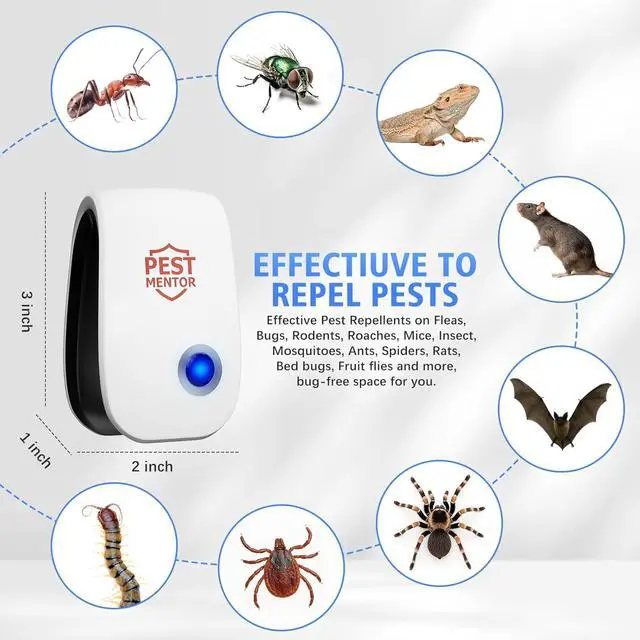 PEST MENTOR

3 inch

1 inch

2 inch

EFFECTIUVE TO REPEL PESTS

Effective Pest Repellents on Fleas, Bugs, Rodents, Roaches, Mice, Insect, Mosquitoes, Ants, Spiders, Rats, Bed bugs, Fruit flies and more, bug-free space for you.